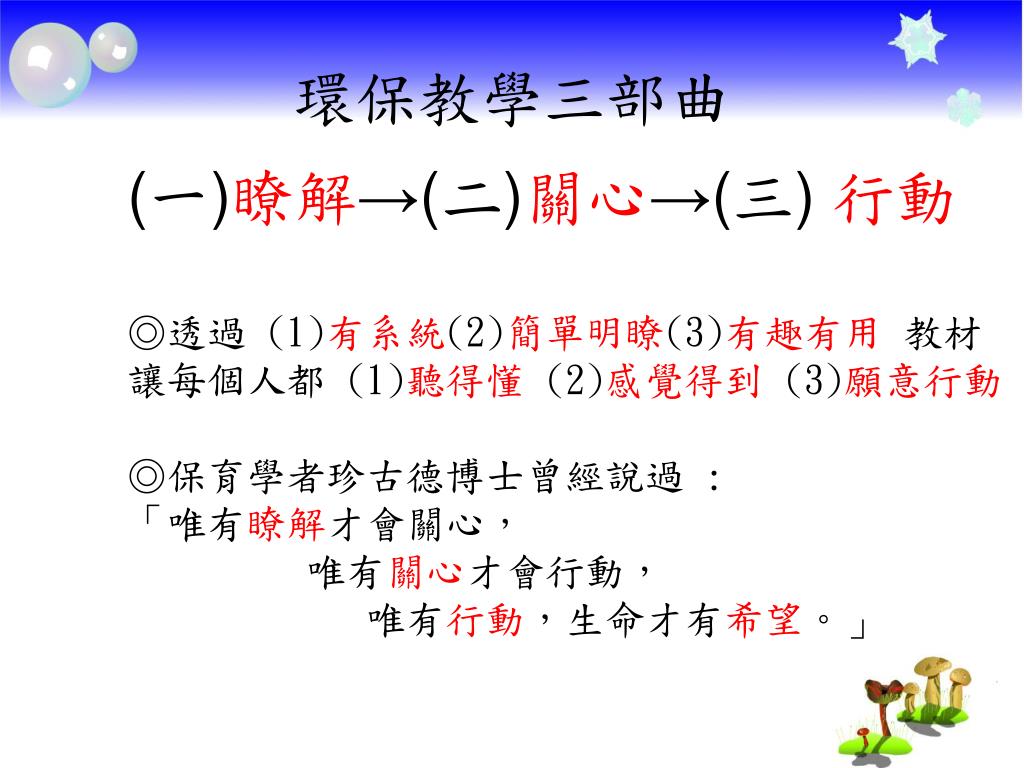 環保教學三部曲

(一)瞭解→(二)關心→(三) 行動

◎透過 (1)有系統(2)簡單明瞭(3)有趣有用 教材
讓每個人都 (1)聽得懂 (2)感覺得到 (3)願意行動

◎保育學者珍古德博士曾經說過 :
「唯有瞭解才會關心，
唯有關心才會行動，
唯有行動，生命才有希望。」